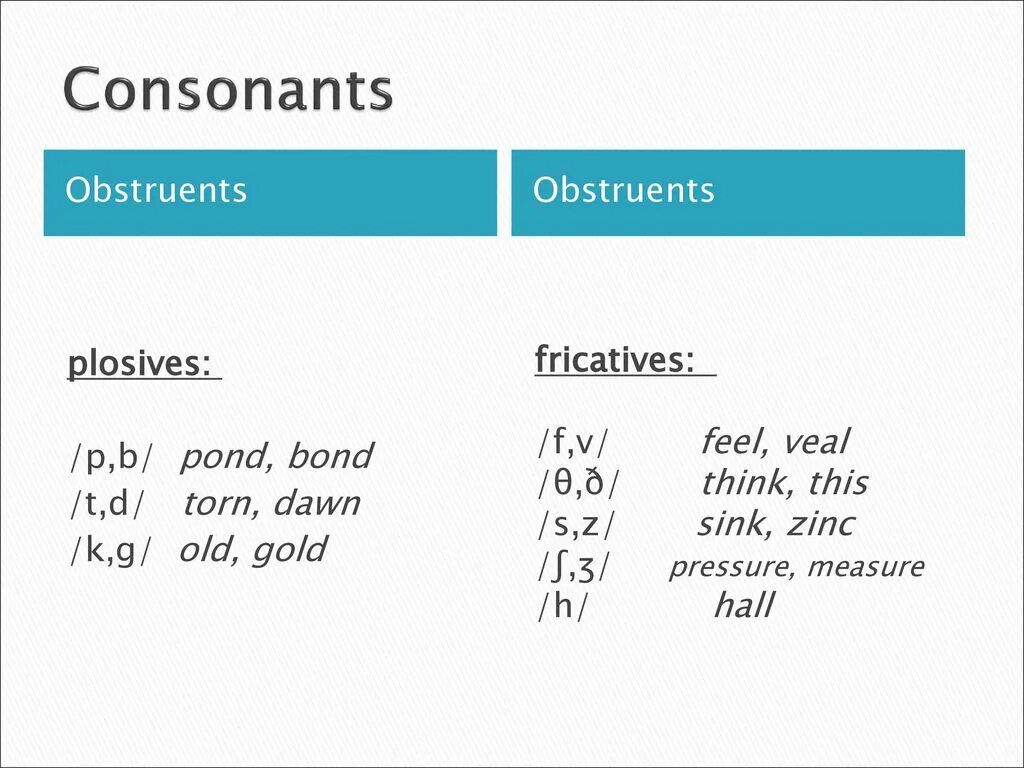 Consonants

Obstruents

plosives:

/p,b/ pond, bond
/t,d/ torn, dawn
/k,g/ old, gold

Obstruents

fricatives:

/f,v/ feel, veal
/θ,ð/ think, this
/s,z/ sink, zinc
/ʃ,ʒ/ pressure, measure
/h/ hall